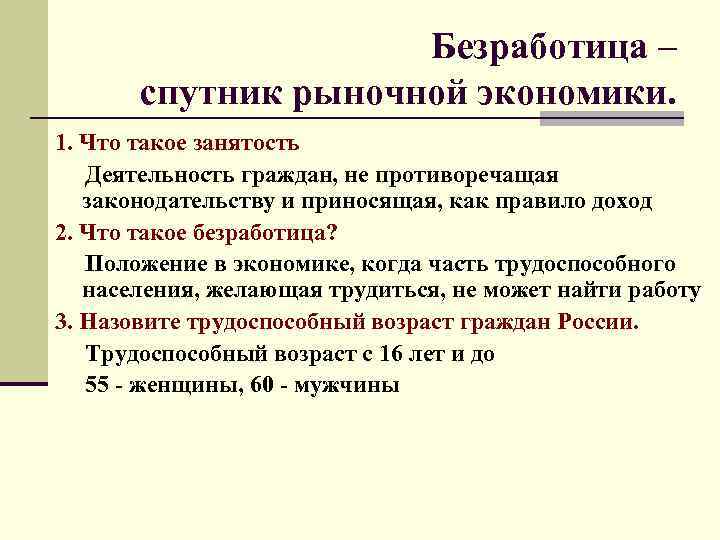 Безработица – спутник рыночной экономики.

1. Что такое занятость

Деятельность граждан, не противоречащая законодательству и приносящая, как правило доход

2. Что такое безработица?

Положение в экономике, когда часть трудоспособного населения, желающая трудиться, не может найти работу

3. Назовите трудоспособный возраст граждан России.

Трудоспособный возраст с 16 лет и до

55 - женщины, 60 - мужчины